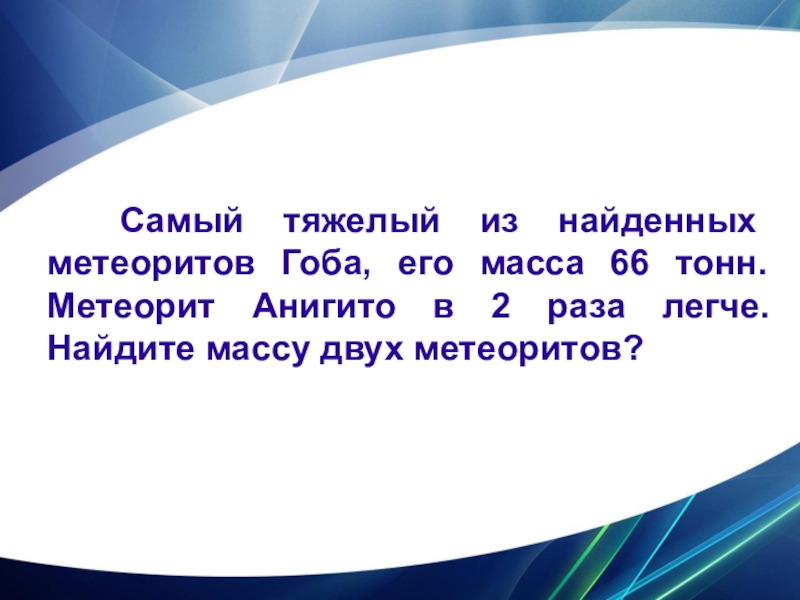 Самый тяжелый из найденных метеоритов Гоба, его масса 66 тонн. Метеорит Анигито в 2 раза легче. Найдите массу двух метеоритов?